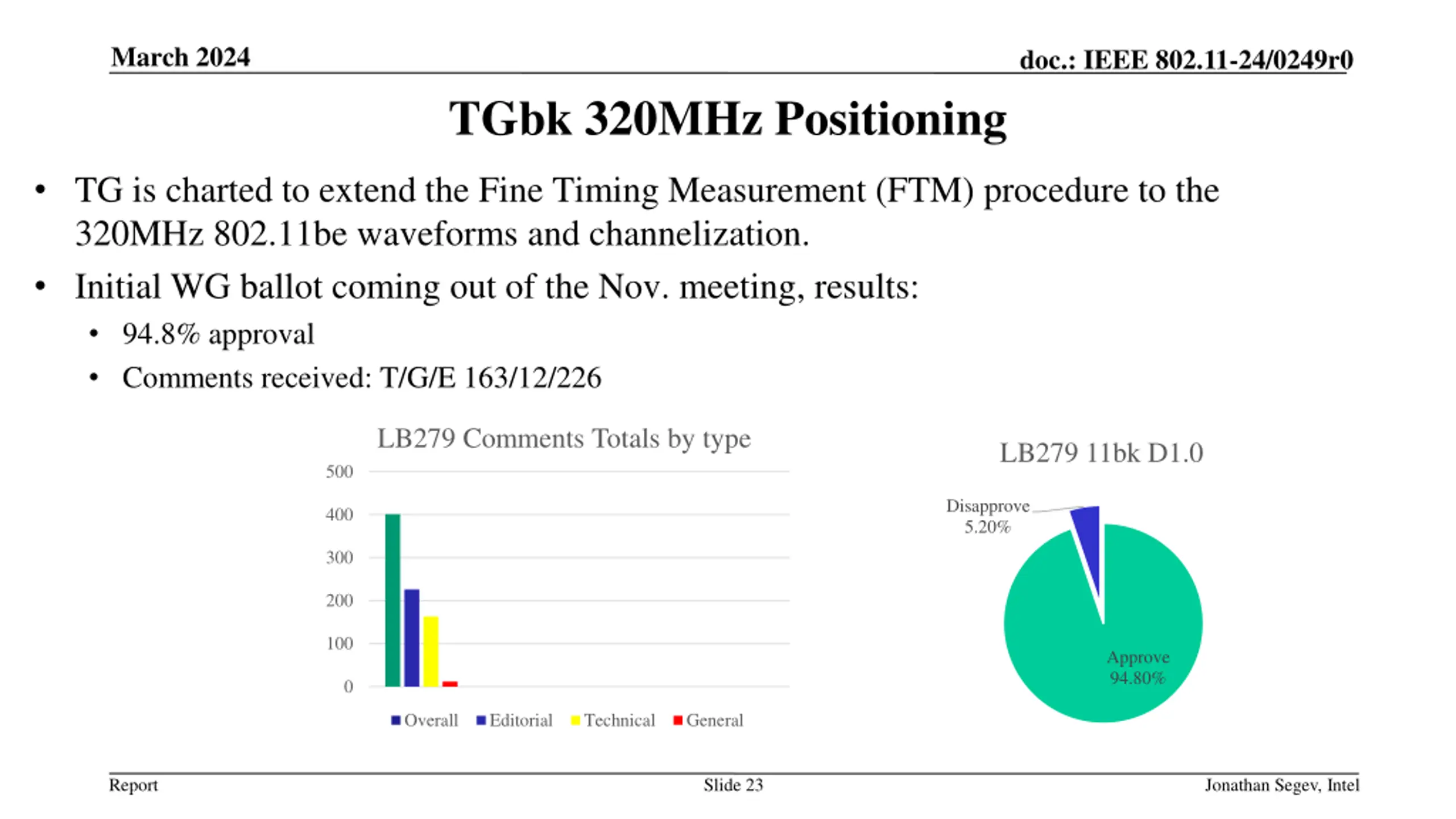 March 2024

doc.: IEEE 802.11-24/0249r0

TGbk 320MHz Positioning

• TG is charted to extend the Fine Timing Measurement (FTM) procedure to the 320MHz 802.11be waveforms and channelization.
• Initial WG ballot coming out of the Nov. meeting, results:
  • 94.8% approval
  • Comments received: T/G/E 163/12/226

LB279 Comments Totals by type

500
400
300
200
100
0

Overall Editorial Technical General

LB279 11bk D1.0

Disapprove 5.20%

Approve 94.80%

Report

Slide 23

Jonathan Segev, Intel